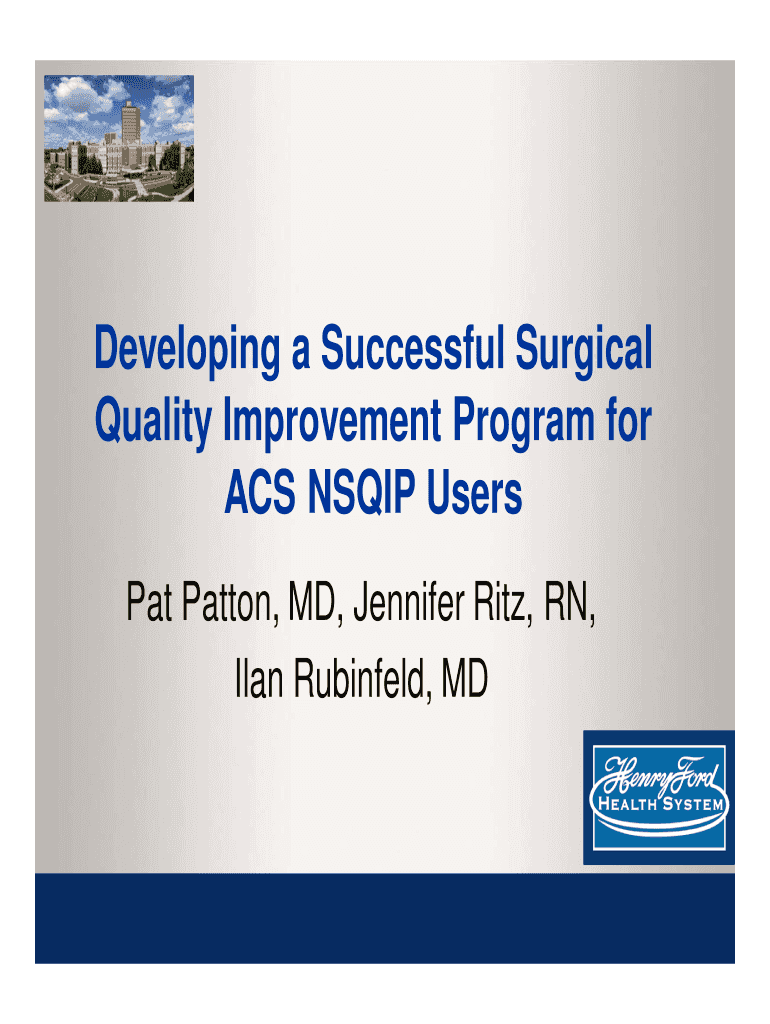 Developing a Successful Surgical Quality Improvement Program for ACS NSQIP Users

Pat Patton, MD, Jennifer Ritz, RN, Ilan Rubinfeld, MD

Henry Ford
HEALTH SYSTEM